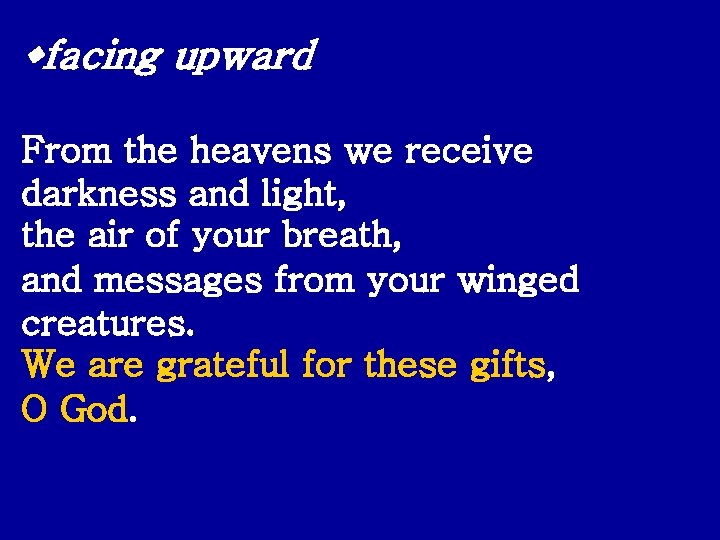 •facing upward

From the heavens we receive darkness and light,
the air of your breath,
and messages from your winged creatures.
We are grateful for these gifts,
O God.